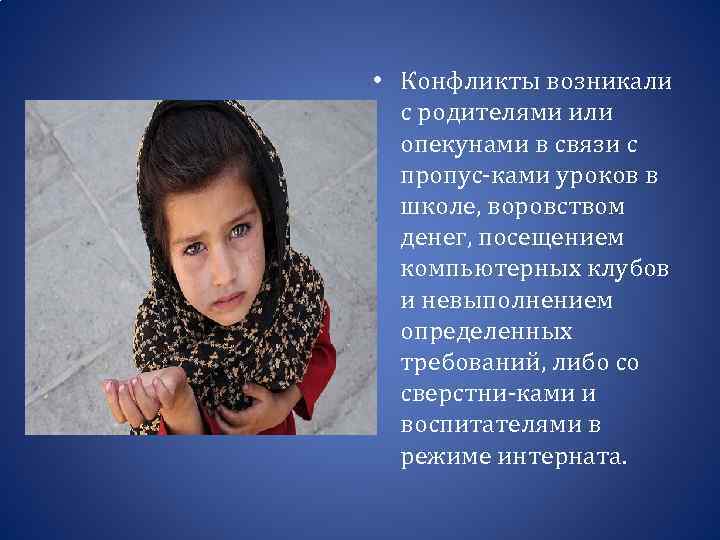 • Конфликты возникали с родителями или опекунами в связи с пропус-ками уроков в школе, воровством денег, посещением компьютерных клубов и невыполнением определенных требований, либо со сверстни-ками и воспитателями в режиме интерната.